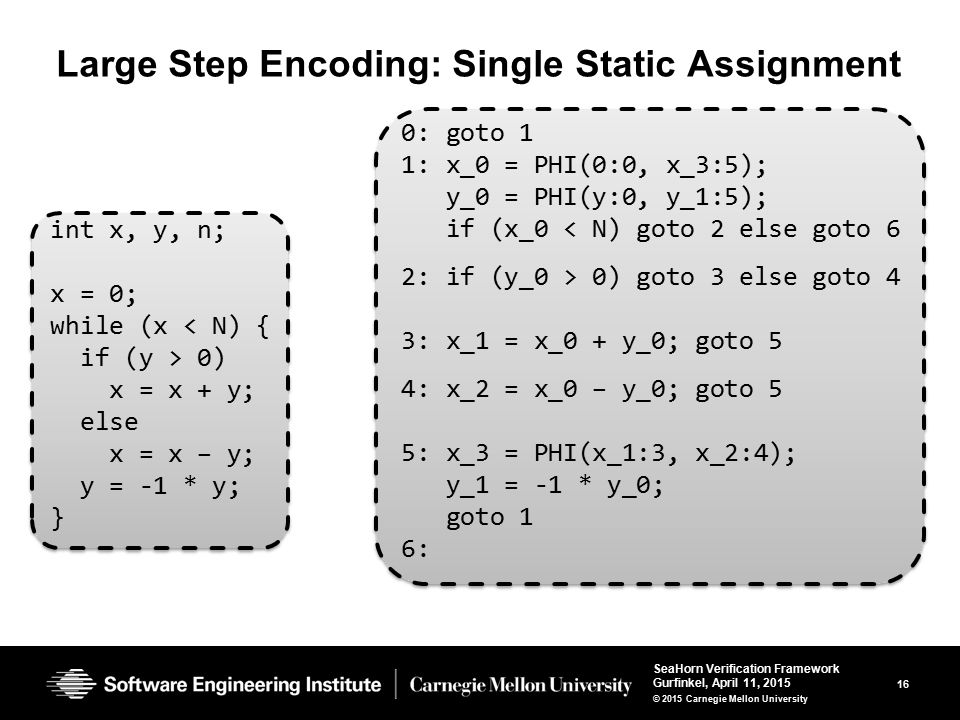 Large Step Encoding: Single Static Assignment

int x, y, n;

x = 0;
while (x < N) {
  if (y > 0)
    x = x + y;
  else
    x = x – y;
  y = -1 * y;
}

0: goto 1
1: x_0 = PHI(0:0, x_3:5);
   y_0 = PHI(y:0, y_1:5);
   if (x_0 < N) goto 2 else goto 6
2: if (y_0 > 0) goto 3 else goto 4
3: x_1 = x_0 + y_0; goto 5
4: x_2 = x_0 – y_0; goto 5
5: x_3 = PHI(x_1:3, x_2:4);
   y_1 = -1 * y_0;
   goto 1
6:

Software Engineering Institute | Carnegie Mellon University

SeaHorn Verification Framework
Gurfinkel, April 11, 2015
© 2015 Carnegie Mellon University

16